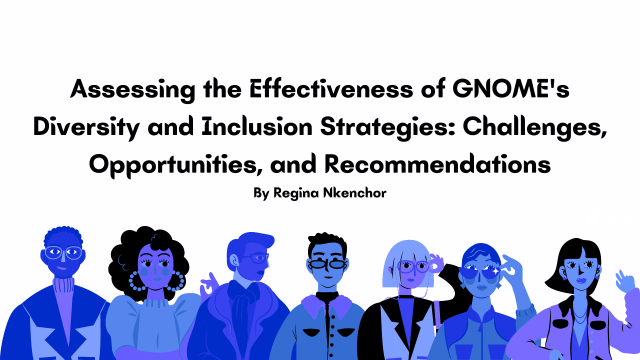 Assessing the Effectiveness of GNOME's Diversity and Inclusion Strategies: Challenges, Opportunities, and Recommendations

By Regina Nkenchor